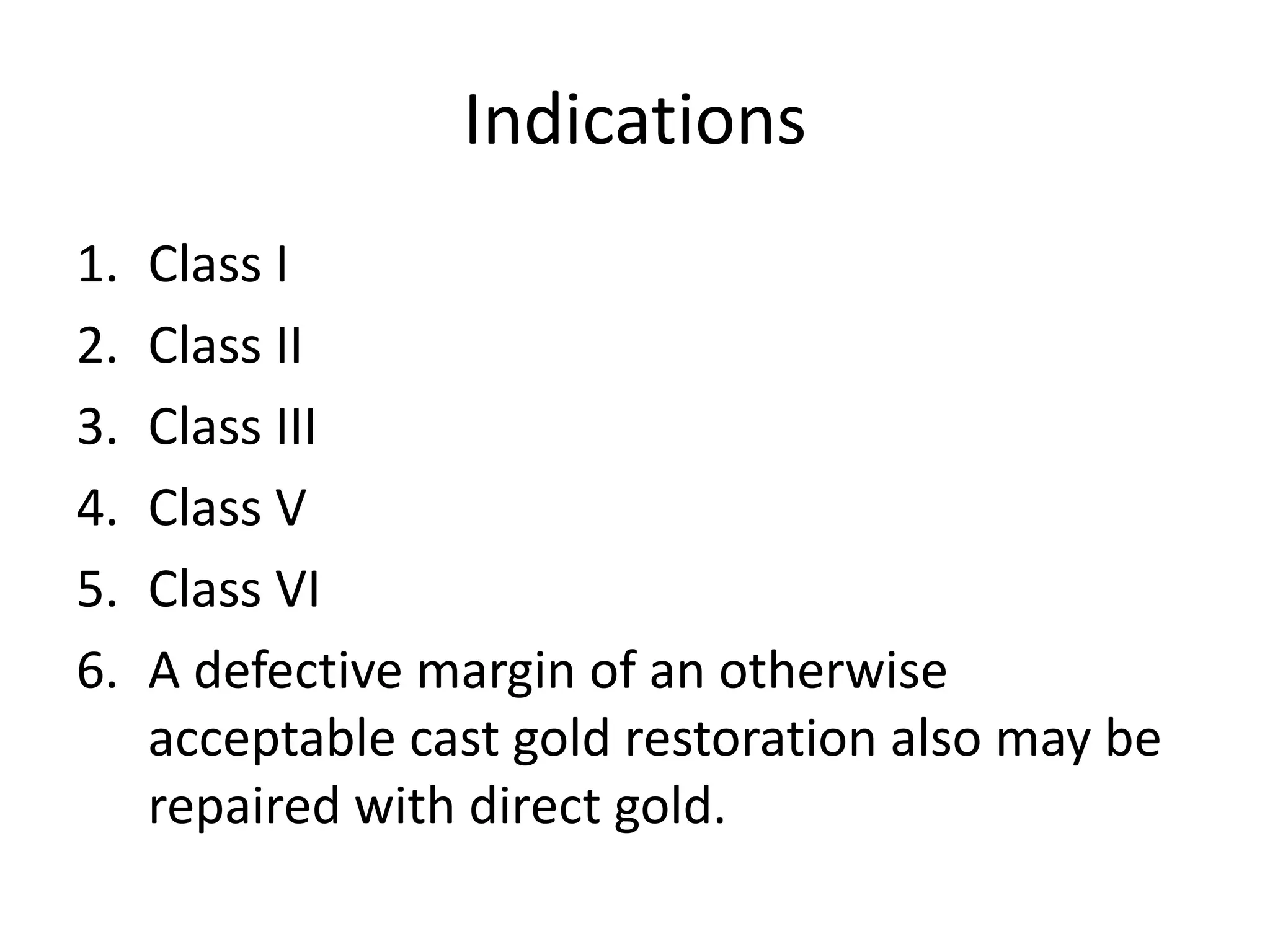 Indications

1. Class I
2. Class II
3. Class III
4. Class V
5. Class VI
6. A defective margin of an otherwise acceptable cast gold restoration also may be repaired with direct gold.